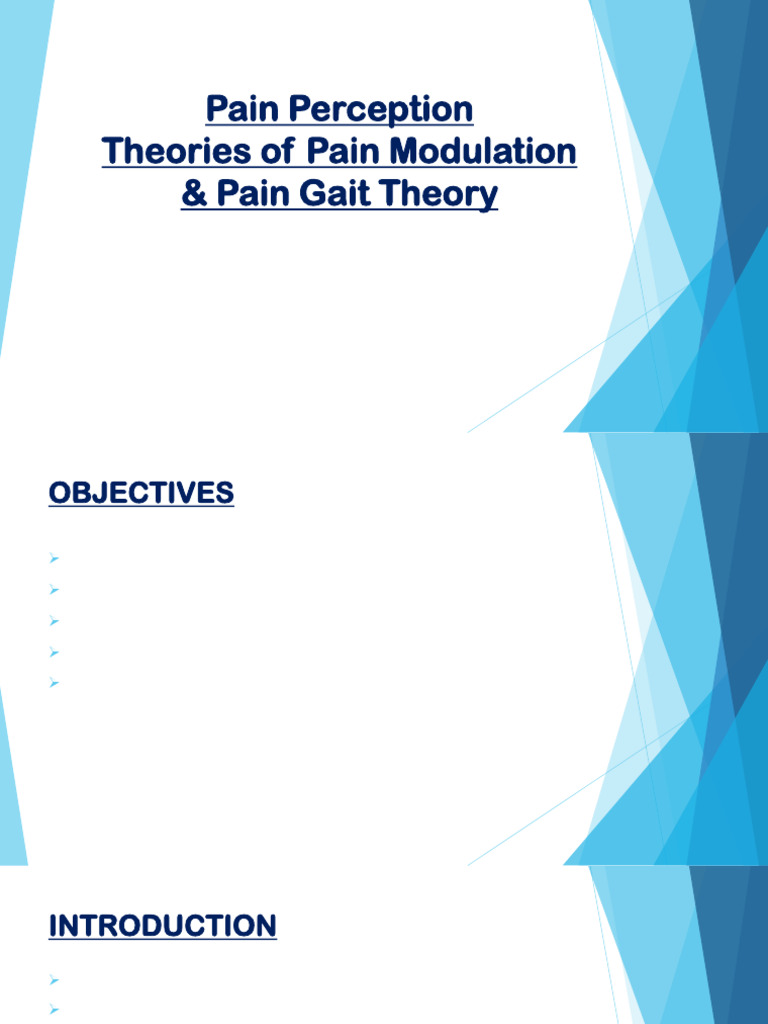 Pain Perception
Theories of Pain Modulation
& Pain Gait Theory

OBJECTIVES

INTRODUCTION